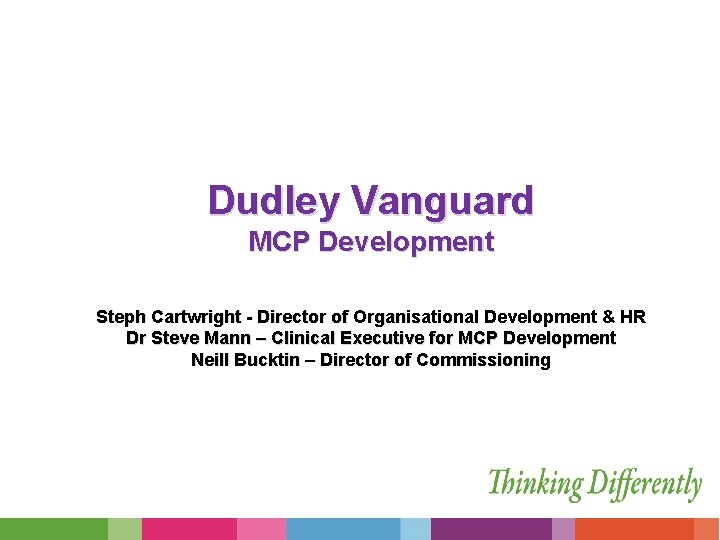 Dudley Vanguard
MCP Development

Steph Cartwright - Director of Organisational Development & HR
Dr Steve Mann – Clinical Executive for MCP Development
Neill Bucktin – Director of Commissioning

Thinking Differently